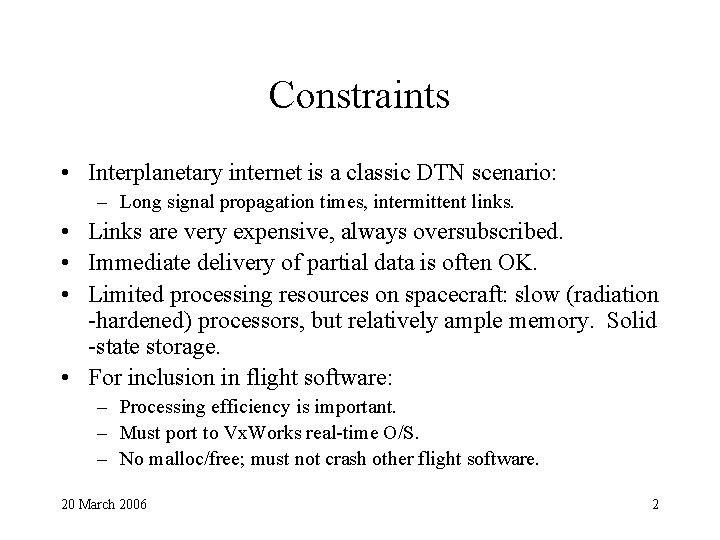 Constraints

• Interplanetary internet is a classic DTN scenario:
  – Long signal propagation times, intermittent links.
• Links are very expensive, always oversubscribed.
• Immediate delivery of partial data is often OK.
• Limited processing resources on spacecraft: slow (radiation -hardened) processors, but relatively ample memory. Solid -state storage.
• For inclusion in flight software:
  – Processing efficiency is important.
  – Must port to VxWorks real-time O/S.
  – No malloc/free; must not crash other flight software.

20 March 2006

2